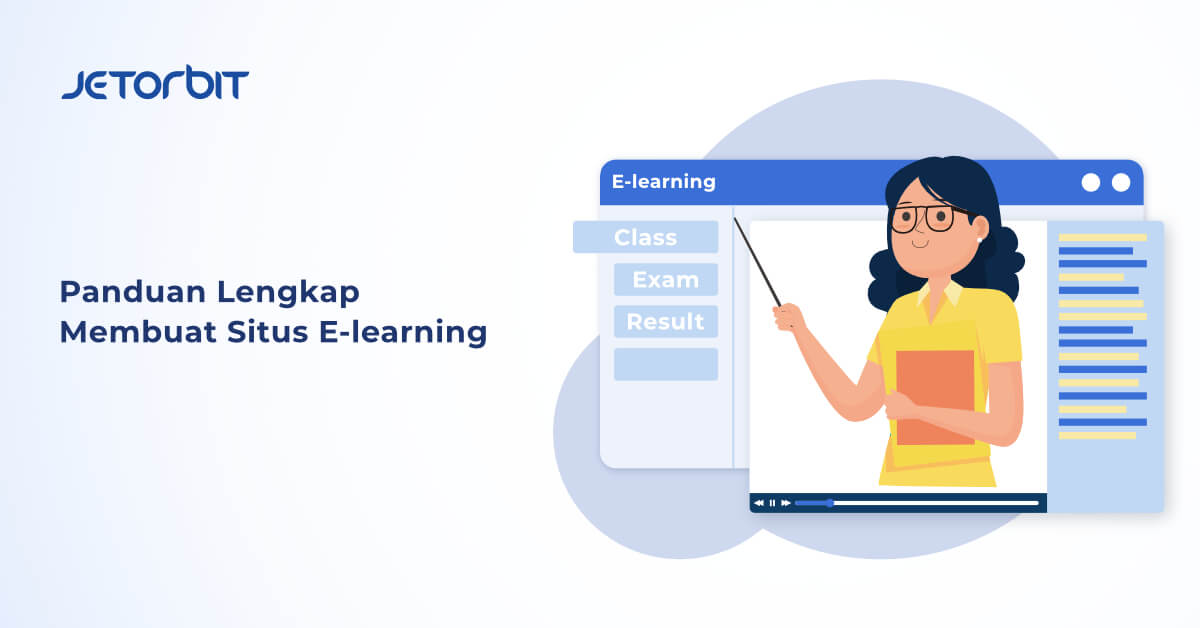 JETORBIT

Panduan Lengkap Membuat Situs E-learning

E-learning

Class

Exam

Result